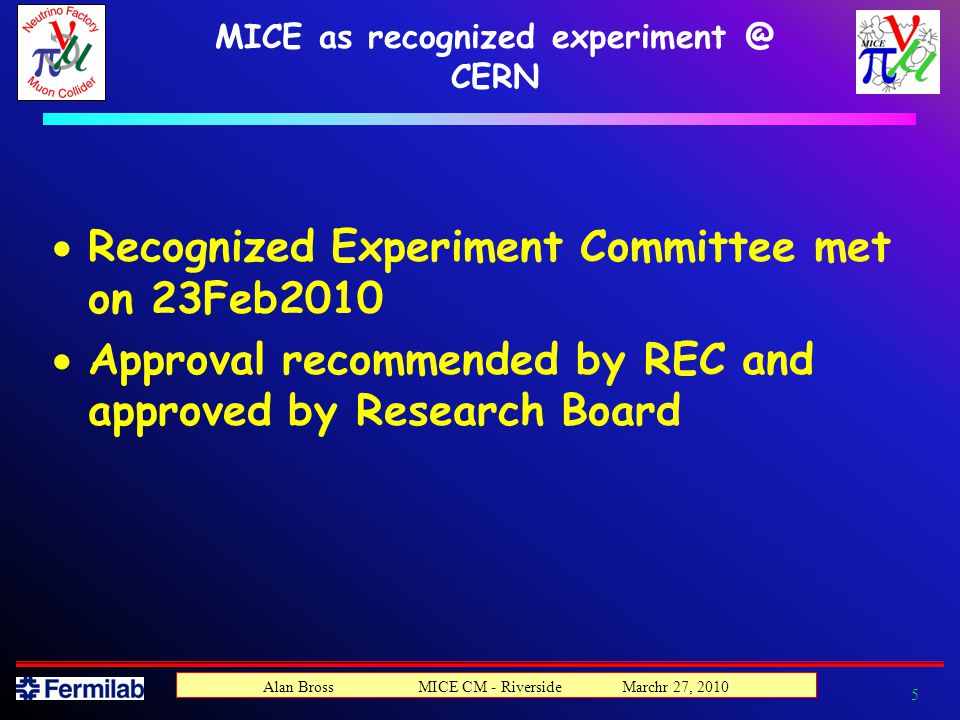 Neutrino Factory
Muon Collider

MICE as recognized experiment @ CERN

MICE

• Recognized Experiment Committee met on 23Feb2010
• Approval recommended by REC and approved by Research Board

Fermilab

Alan Bross MICE CM - Riverside Marchr 27, 2010

5